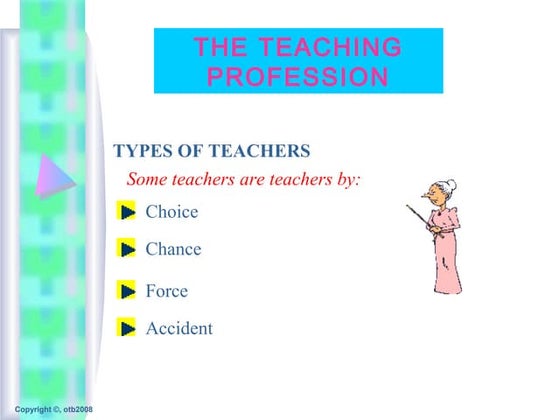 THE TEACHING PROFESSION

TYPES OF TEACHERS

Some teachers are teachers by:

Choice

Chance

Force

Accident

Copyright ©, otb2008